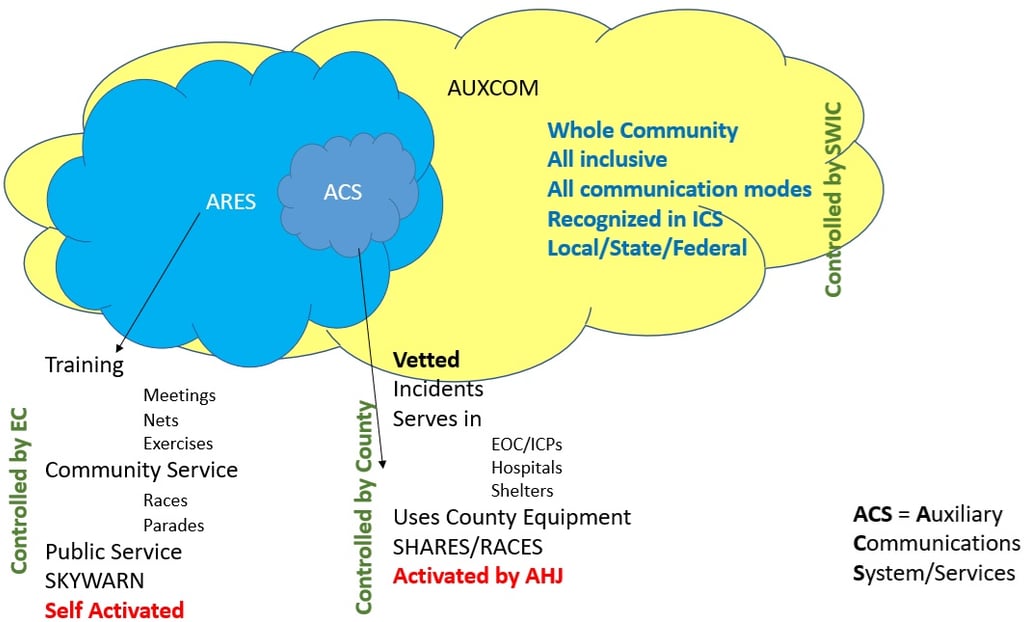 AUXCOM

Whole Community
All inclusive
All communication modes
Recognized in ICS
Local/State/Federal

Controlled by SWIC

ARES

ACS

Controlled by EC

Training
Meetings
Nets
Exercises
Community Service
Races
Parades
Public Service
SKYWARN
Self Activated

Controlled by County

Vetted
Incidents
Serves in
EOC/ICPs
Hospitals
Shelters
Uses County Equipment
SHARES/RACES
Activated by AHJ

ACS = Auxiliary Communications System/Services